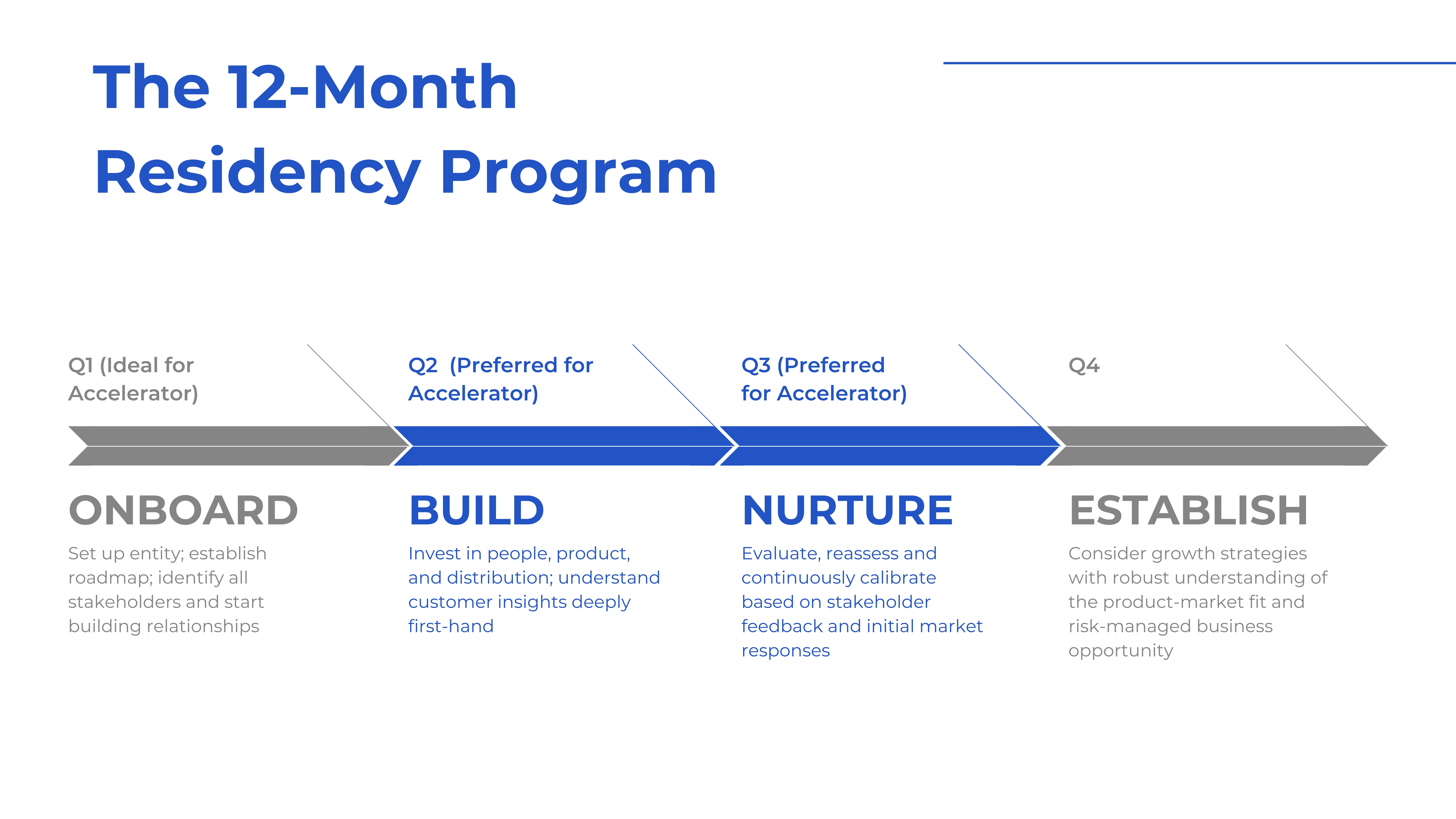 The 12-Month Residency Program

Q1 (Ideal for Accelerator)

ONBOARD

Set up entity; establish roadmap; identify all stakeholders and start building relationships

Q2 (Preferred for Accelerator)

BUILD

Invest in people, product, and distribution; understand customer insights deeply first-hand

Q3 (Preferred for Accelerator)

NURTURE

Evaluate, reassess and continuously calibrate based on stakeholder feedback and initial market responses

Q4

ESTABLISH

Consider growth strategies with robust understanding of the product-market fit and risk-managed business opportunity